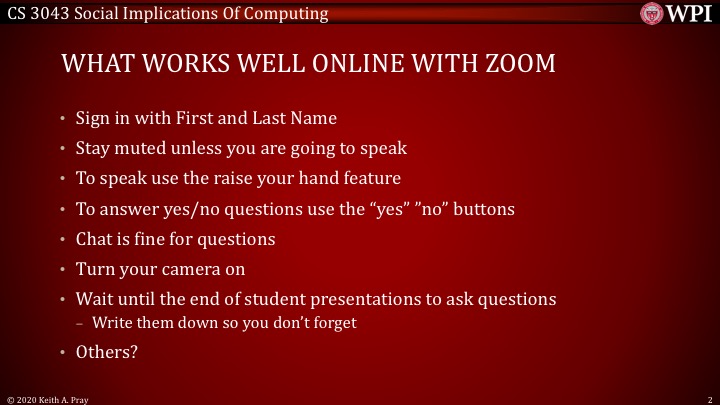 CS 3043 Social Implications Of Computing

WPI

WHAT WORKS WELL ONLINE WITH ZOOM

• Sign in with First and Last Name
• Stay muted unless you are going to speak
• To speak use the raise your hand feature
• To answer yes/no questions use the “yes” ”no” buttons
• Chat is fine for questions
• Turn your camera on
• Wait until the end of student presentations to ask questions
– Write them down so you don’t forget
• Others?

© 2020 Keith A. Pray

2